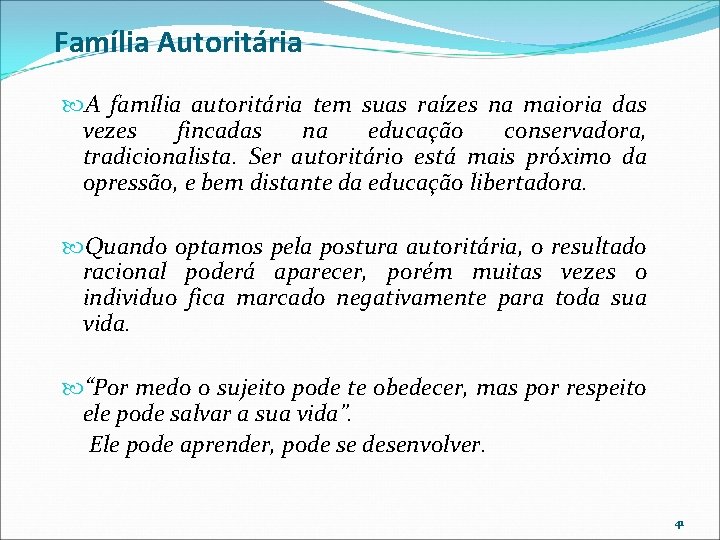 Família Autoritária

A família autoritária tem suas raízes na maioria das vezes fincadas na educação conservadora, tradicionalista. Ser autoritário está mais próximo da opressão, e bem distante da educação libertadora.

Quando optamos pela postura autoritária, o resultado racional poderá aparecer, porém muitas vezes o individuo fica marcado negativamente para toda sua vida.

“Por medo o sujeito pode te obedecer, mas por respeito ele pode salvar a sua vida”.

Ele pode aprender, pode se desenvolver.

41